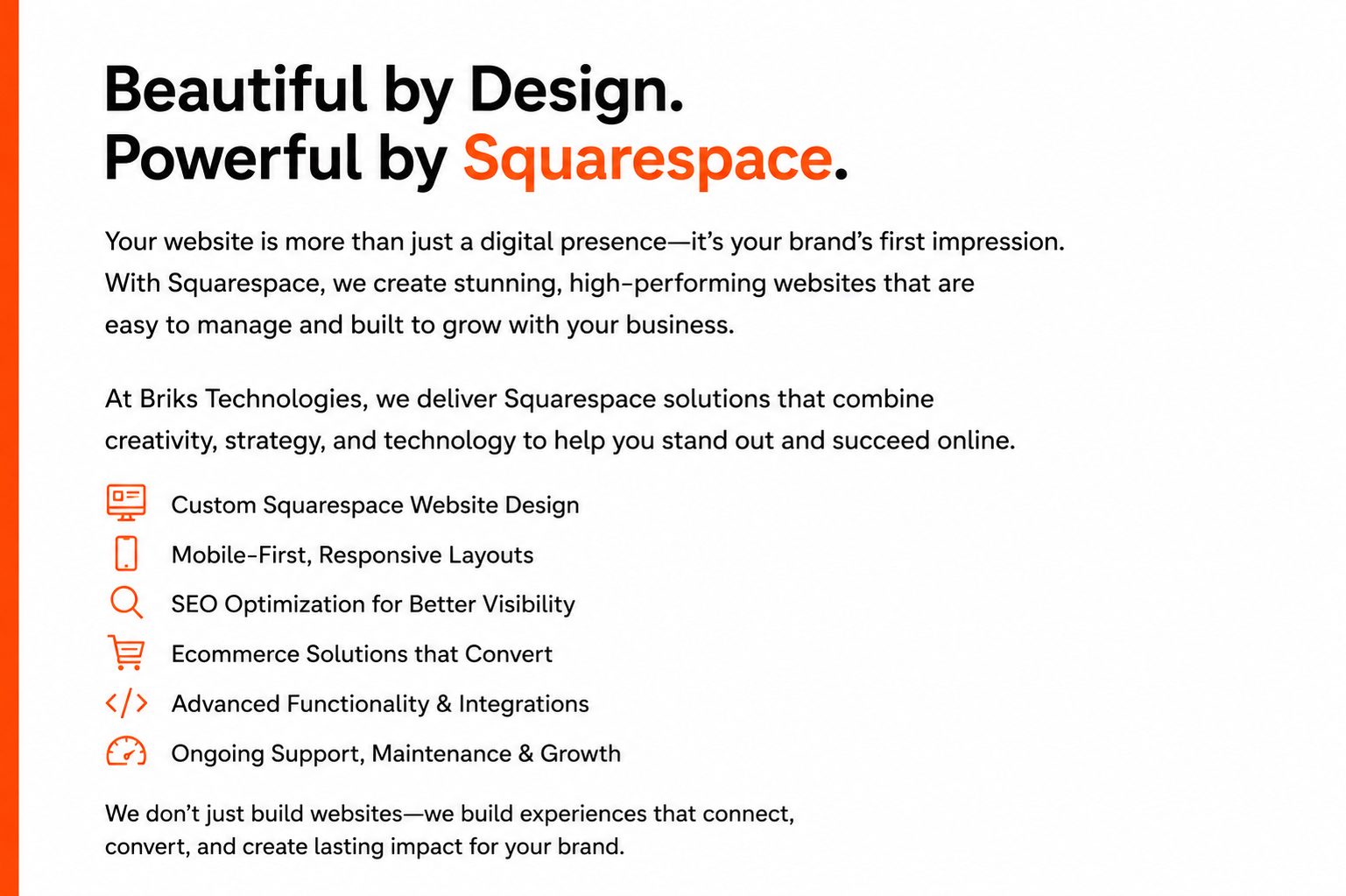 Beautiful by Design.
Powerful by Squarespace.

Your website is more than just a digital presence—it's your brand's first impression. With Squarespace, we create stunning, high-performing websites that are easy to manage and built to grow with your business.

At Briks Technologies, we deliver Squarespace solutions that combine creativity, strategy, and technology to help you stand out and succeed online.

Custom Squarespace Website Design
Mobile-First, Responsive Layouts
SEO Optimization for Better Visibility
Ecommerce Solutions that Convert
Advanced Functionality & Integrations
Ongoing Support, Maintenance & Growth

We don't just build websites—we build experiences that connect, convert, and create lasting impact for your brand.